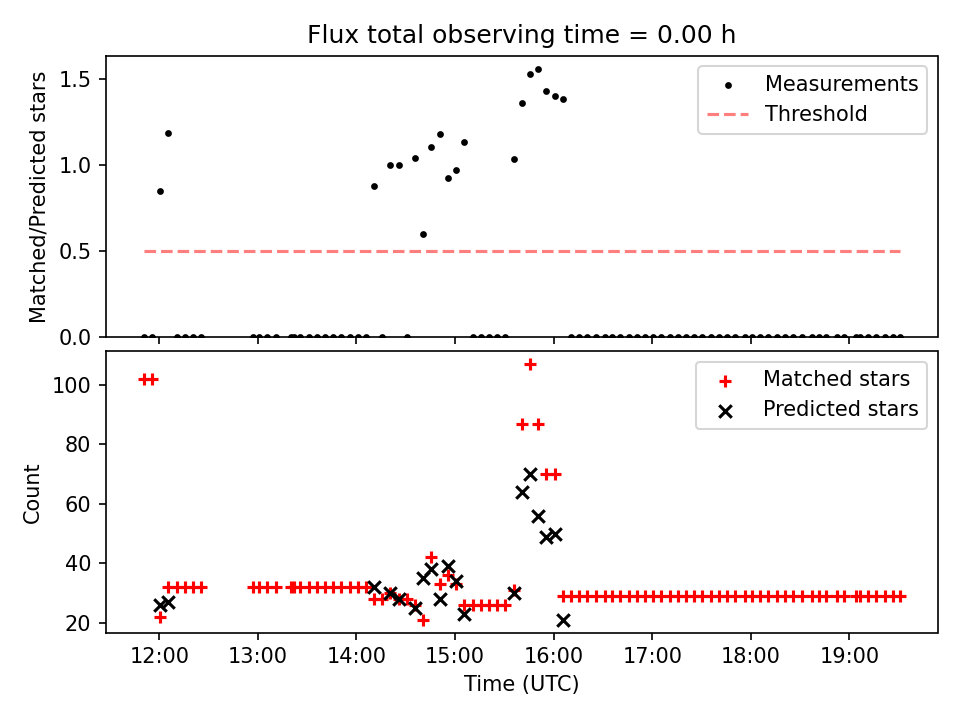 Flux total observing time = 0.00 h

Matched/Predicted stars

1.5
1.0
0.5
0.0

Measurements
Threshold

Count

100
80
60
40
20

Matched stars
Predicted stars

12:00
13:00
14:00
15:00
16:00
17:00
18:00
19:00

Time (UTC)